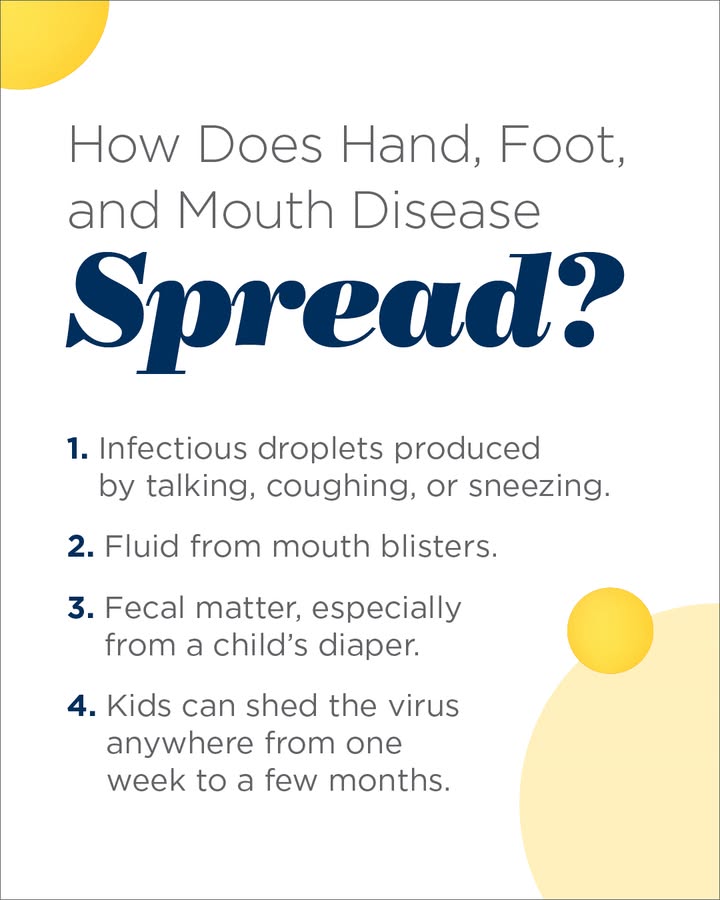 How Does Hand, Foot, and Mouth Disease Spread?

1. Infectious droplets produced by talking, coughing, or sneezing.

2. Fluid from mouth blisters.

3. Fecal matter, especially from a child's diaper.

4. Kids can shed the virus anywhere from one week to a few months.